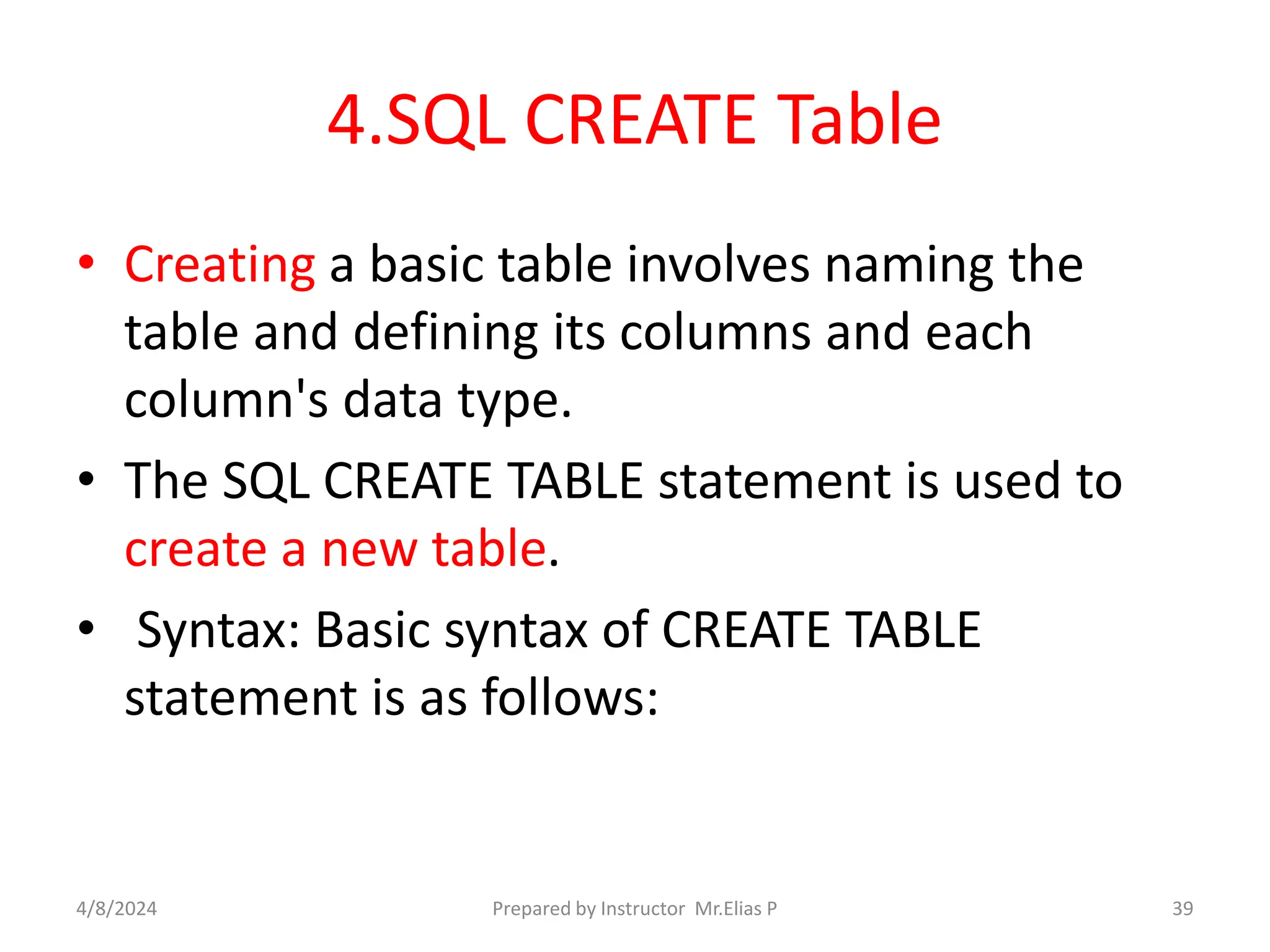 4.SQL CREATE Table

• Creating a basic table involves naming the table and defining its columns and each column's data type.

• The SQL CREATE TABLE statement is used to create a new table.

• Syntax: Basic syntax of CREATE TABLE statement is as follows:

4/8/2024

Prepared by Instructor Mr.Elias P

39